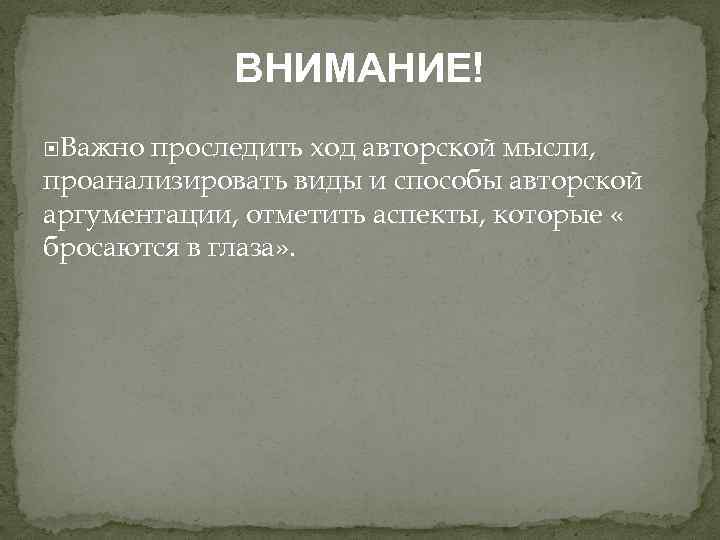 ВНИМАНИЕ!

Важно проследить ход авторской мысли, проанализировать виды и способы авторской аргументации, отметить аспекты, которые « бросаются в глаза».